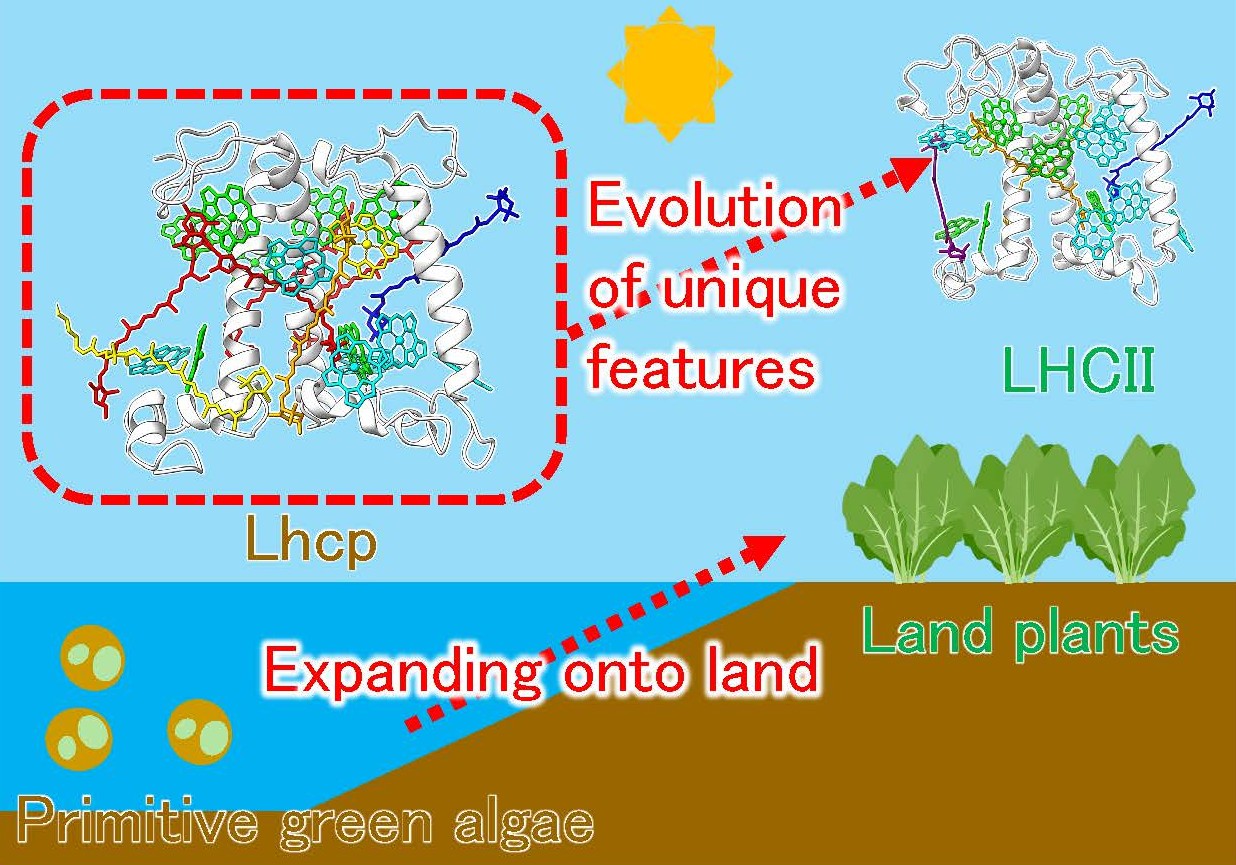 Evolution of unique features

LHCII

Lhcp

Land plants

Expanding onto land

Primitive green algae